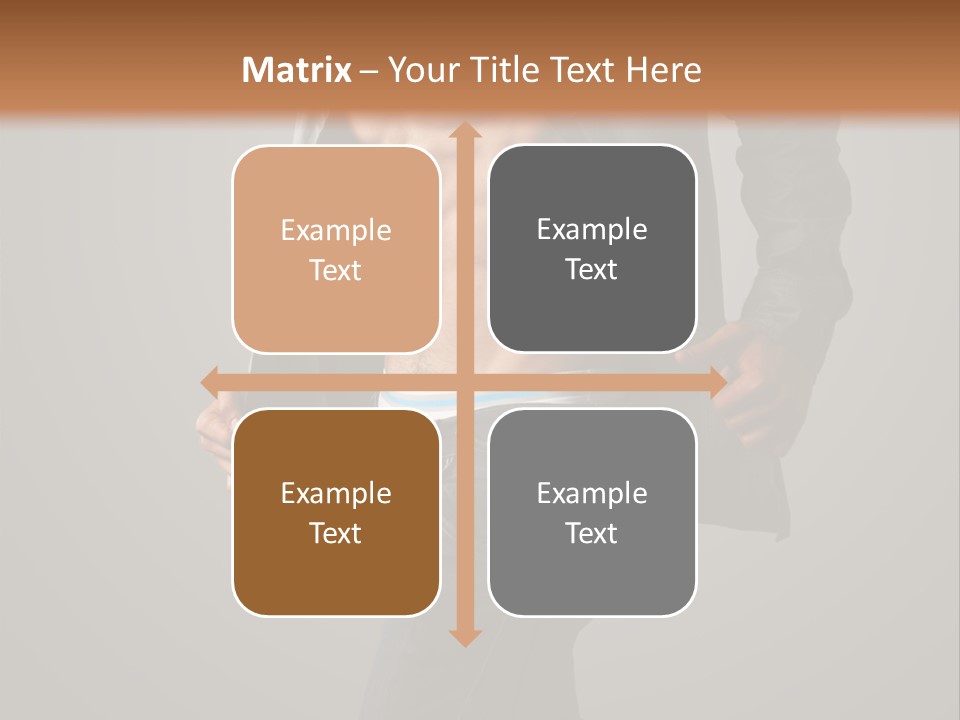 Matrix – Your Title Text Here

Example Text

Example Text

Example Text

Example Text